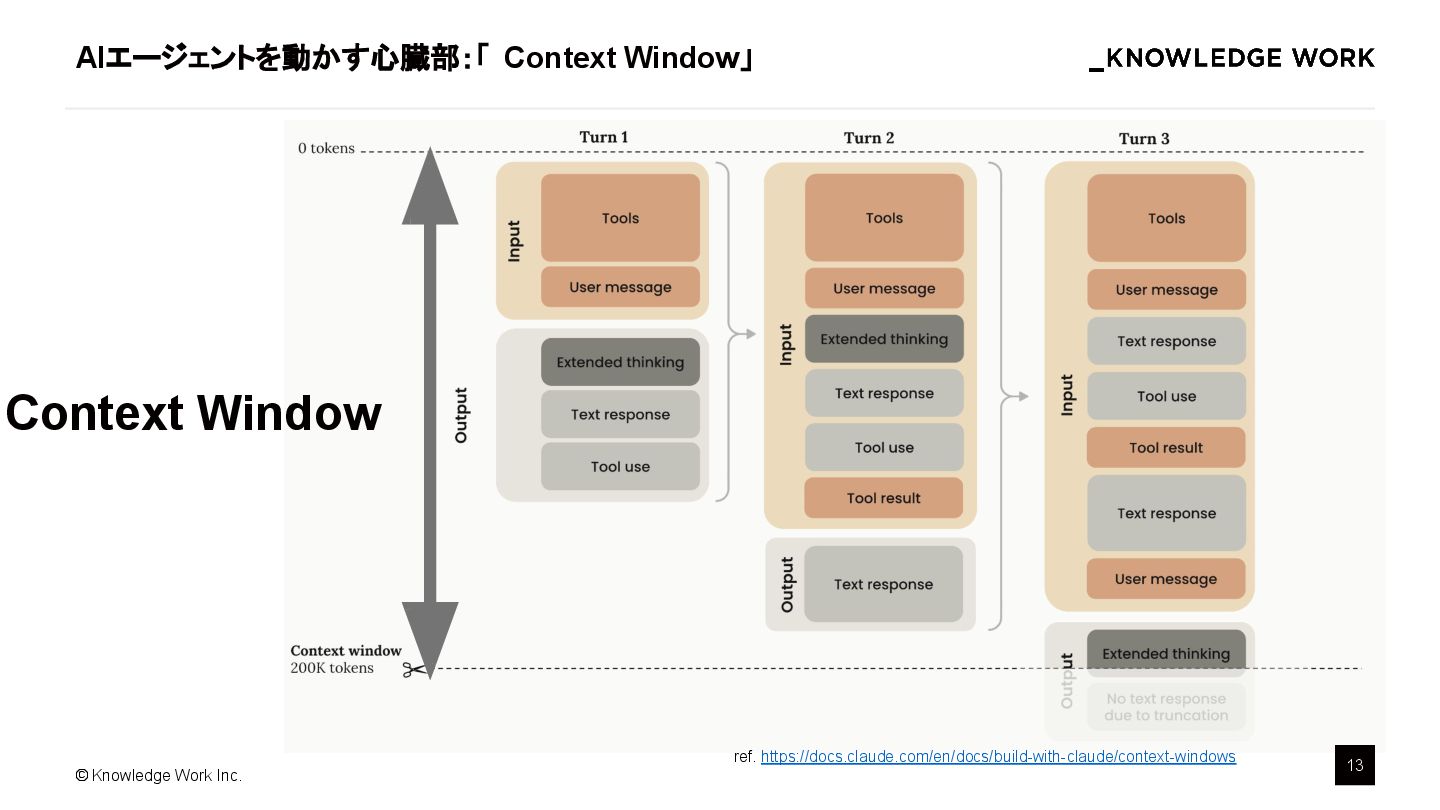 AIエージェントを動かす心臓部:「 Context Window」

_KNOWLEDGE WORK

Context Window

0 tokens

Turn 1

Input
Tools
User message

Output
Extended thinking
Text response
Tool use

Turn 2

Input
Tools
User message
Extended thinking
Text response
Tool use
Tool result

Output
Text response

Turn 3

Input
Tools
User message
Text response
Tool use
Tool result
Text response
User message

Output
Extended thinking
No text response due to truncation

Context window
200K tokens

ref. https://docs.claude.com/en/docs/build-with-claude/context-windows

© Knowledge Work Inc.

13